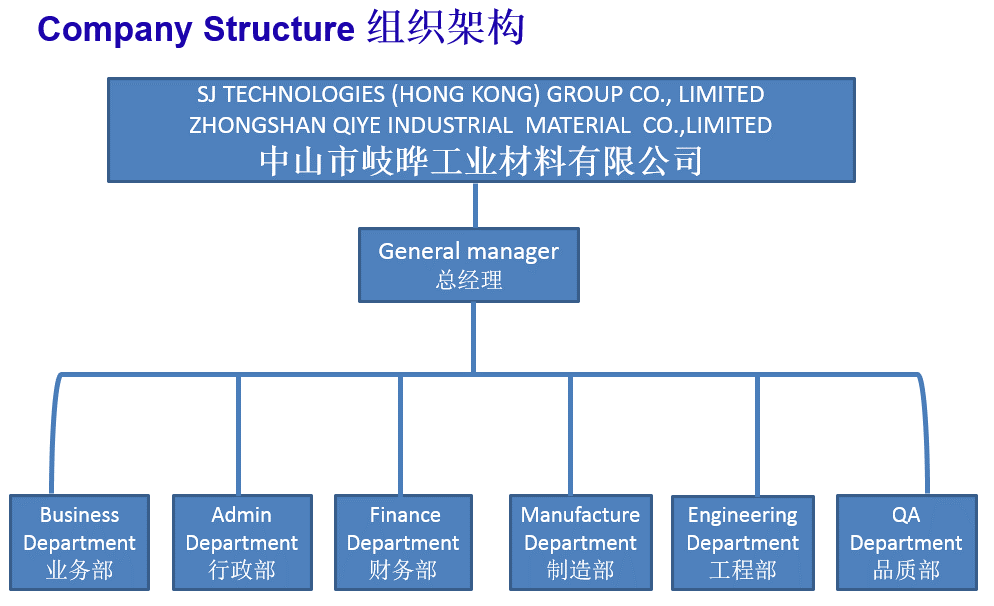 Company Structure 组织架构

SJ TECHNOLOGIES (HONG KONG) GROUP CO., LIMITED
ZHONGSHAN QIYE INDUSTRIAL MATERIAL CO.,LIMITED
中山市岐晔工业材料有限公司

General manager
总经理

Business Department
业务部

Admin Department
行政部

Finance Department
财务部

Manufacture Department
制造部

Engineering Department
工程部

QA Department
品质部